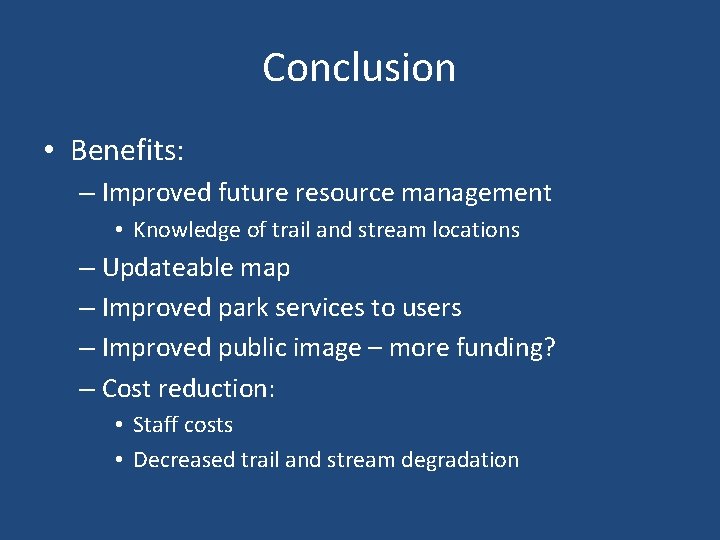 Conclusion

• Benefits:
– Improved future resource management
• Knowledge of trail and stream locations
– Updateable map
– Improved park services to users
– Improved public image – more funding?
– Cost reduction:
• Staff costs
• Decreased trail and stream degradation